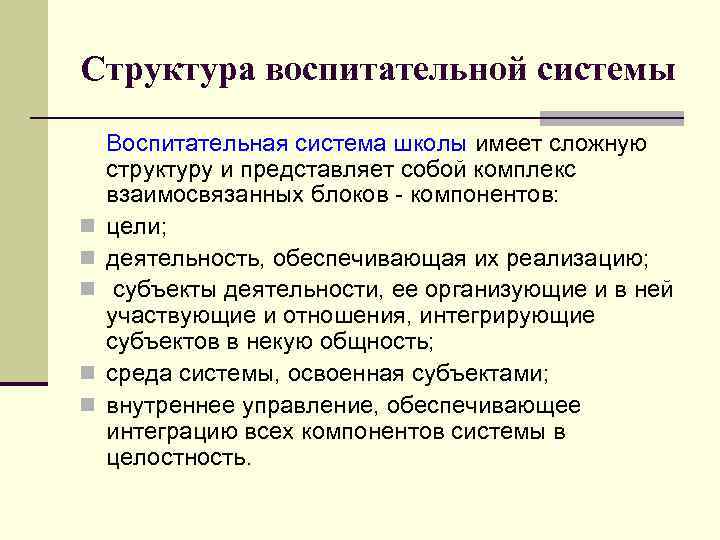 Структура воспитательной системы

Воспитательная система школы имеет сложную структуру и представляет собой комплекс взаимосвязанных блоков - компонентов:

- цели;
- деятельность, обеспечивающая их реализацию;
- субъекты деятельности, ее организующие и в ней участвующие и отношения, интегрирующие субъектов в некую общность;
- среда системы, освоенная субъектами;
- внутреннее управление, обеспечивающее интеграцию всех компонентов системы в целостность.